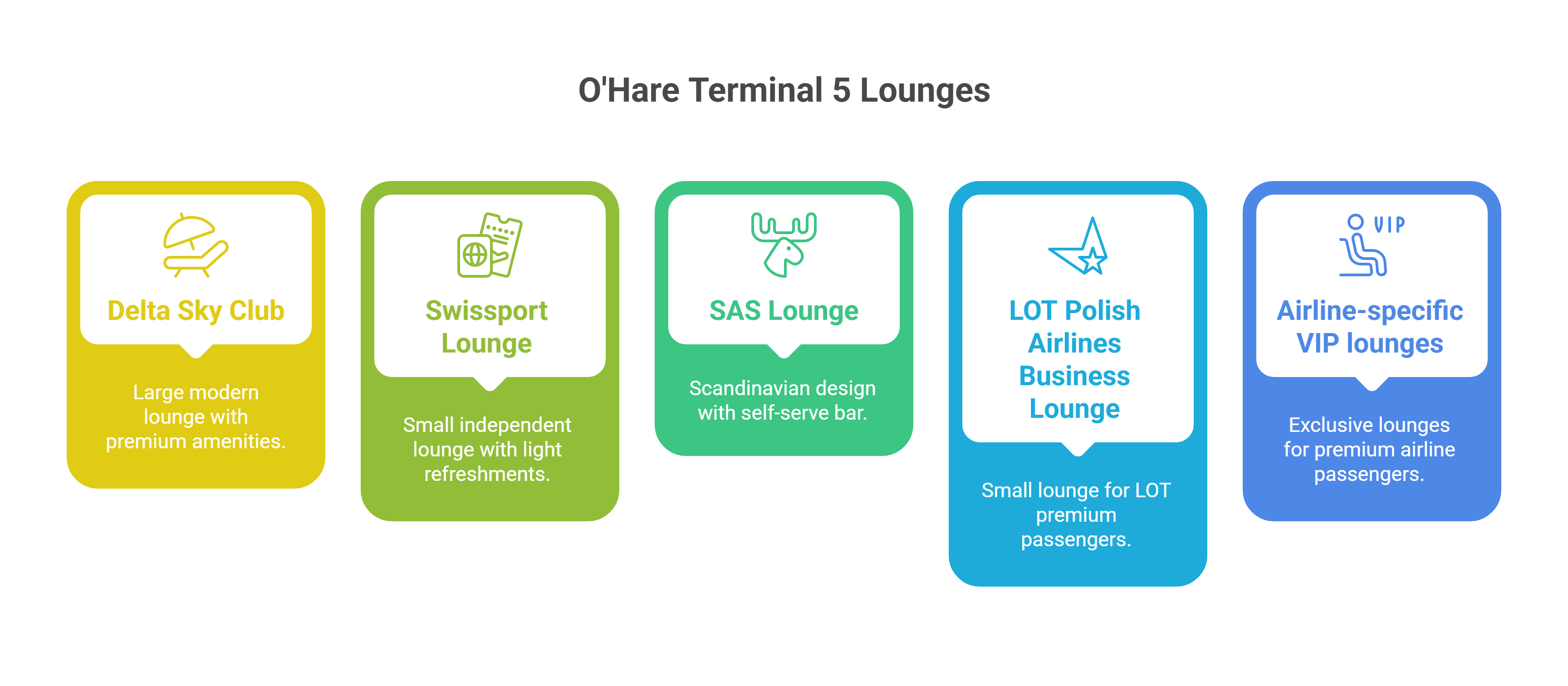 O'Hare Terminal 5 Lounges

Delta Sky Club

Large modern lounge with premium amenities.

Swissport Lounge

Small independent lounge with light refreshments.

SAS Lounge

Scandinavian design with self-serve bar.

LOT Polish Airlines Business Lounge

Small lounge for LOT premium passengers.

VIP

Airline-specific VIP lounges

Exclusive lounges for premium airline passengers.